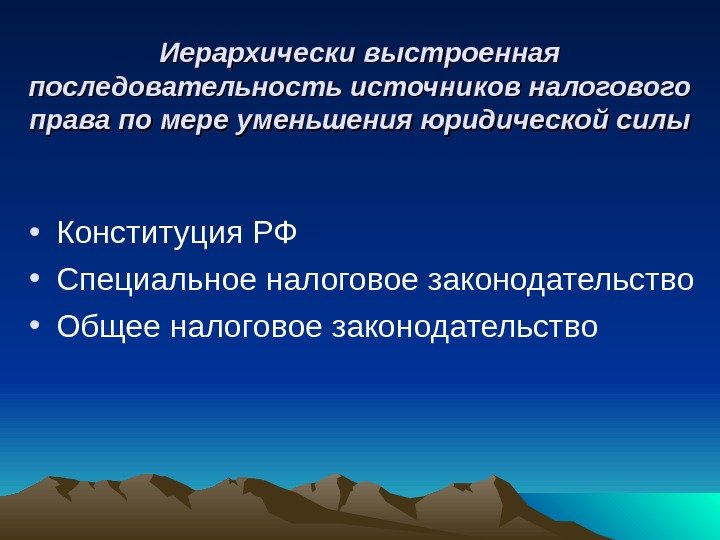 Иерархически выстроенная последовательность источников налогового права по мере уменьшения юридической силы

• Конституция РФ
• Специальное налоговое законодательство
• Общее налоговое законодательство